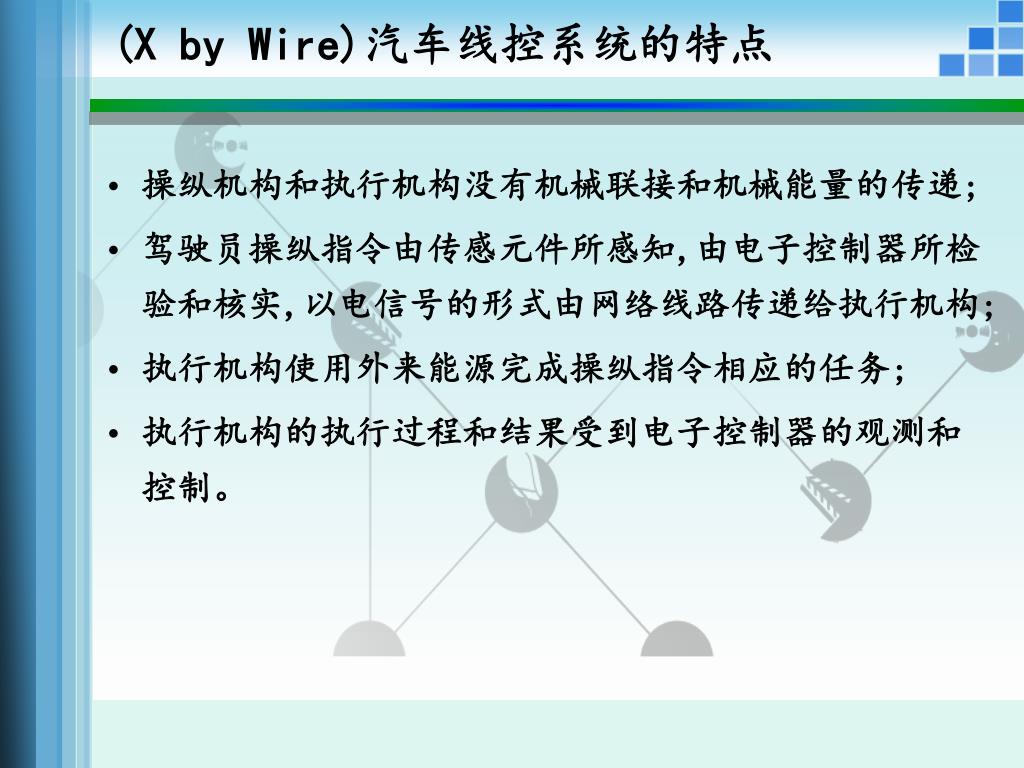 (X by Wire)汽车线控系统的特点

• 操纵机构和执行机构没有机械联接和机械能量的传递;

• 驾驶员操纵指令由传感元件所感知,由电子控制器所检验和核实,以电信号的形式由网络线路传递给执行机构;

• 执行机构使用外来能源完成操纵指令相应的任务;

• 执行机构的执行过程和结果受到电子控制器的观测和控制。